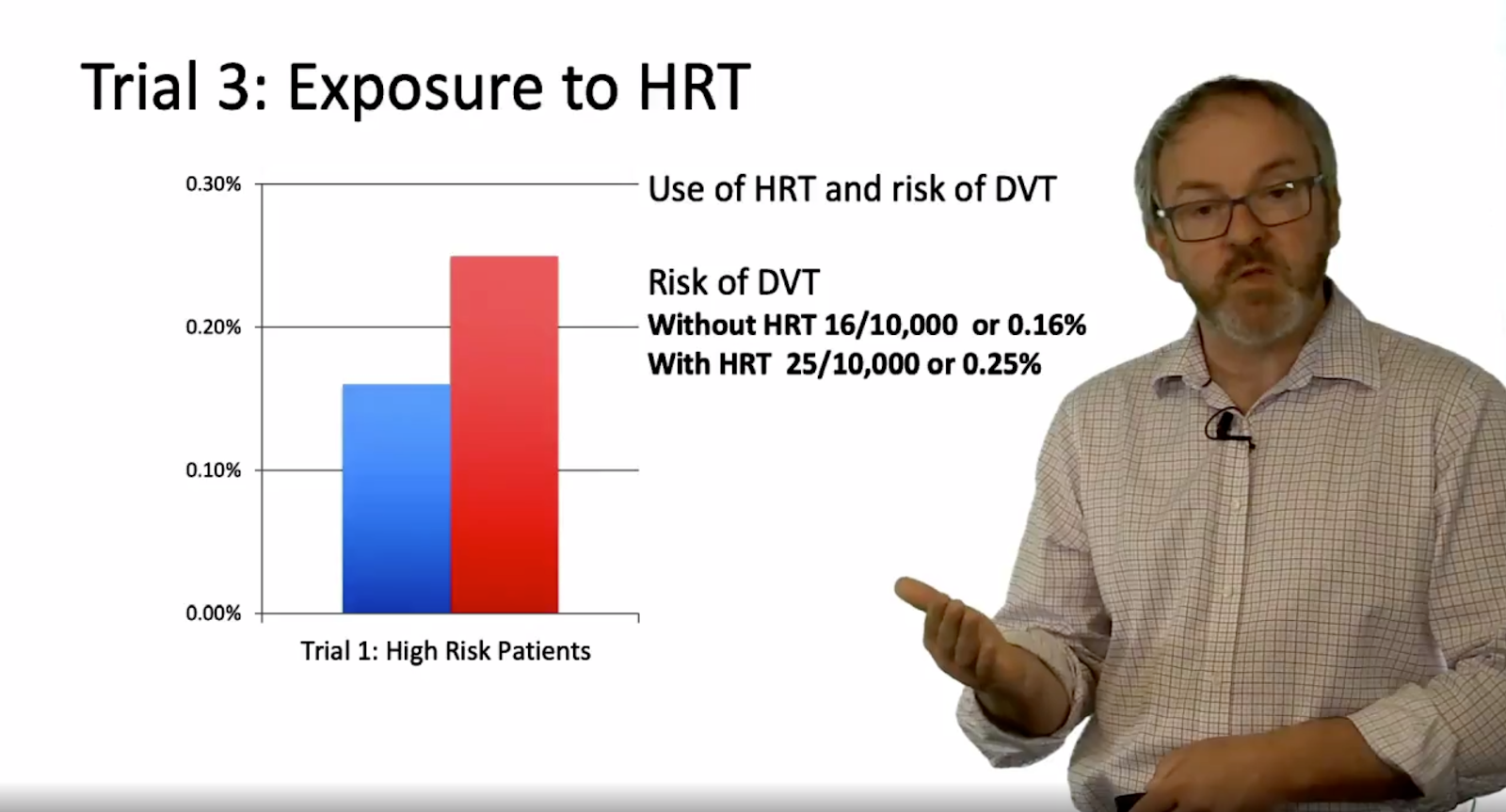 Trial 3: Exposure to HRT

0.30%
0.20%
0.10%
0.00%

Trial 1: High Risk Patients

Use of HRT and risk of DVT

Risk of DVT
Without HRT 16/10,000 or 0.16%
With HRT 25/10,000 or 0.25%